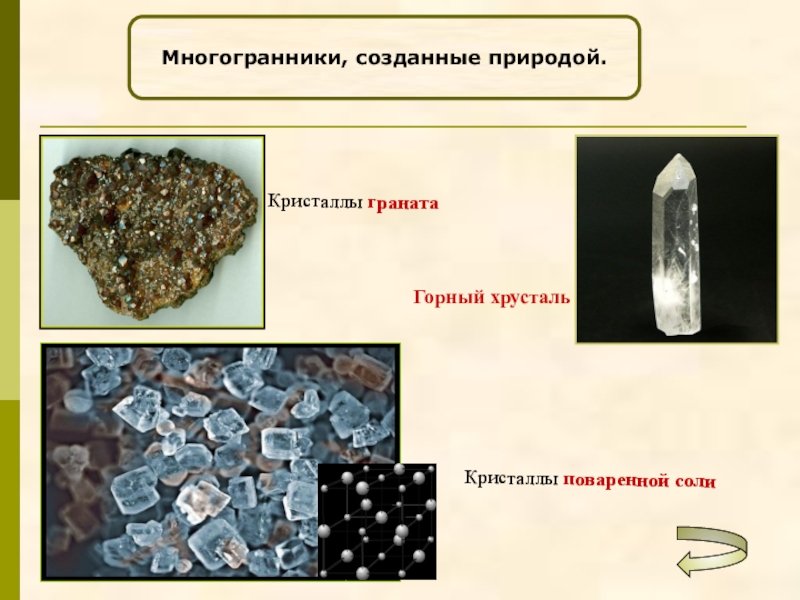 Многогранники, созданные природой.

Кристаллы граната

Горный хрусталь

Кристаллы поваренной соли